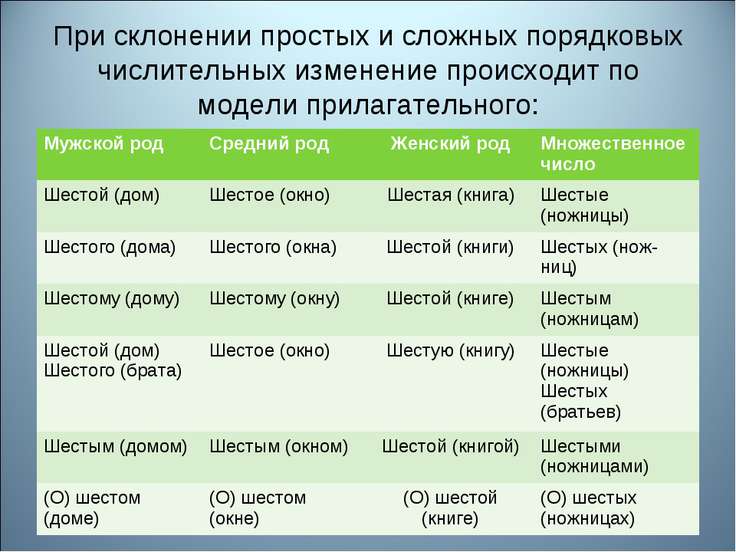 При склонении простых и сложных порядковых числительных изменение происходит по модели прилагательного:

| Мужской род | Средний род | Женский род | Множественное число |
|---|---|---|---|
| Шестой (дом) | Шестое (окно) | Шестая (книга) | Шестые (ножницы) |
| Шестого (дома) | Шестого (окна) | Шестой (книги) | Шестых (ножниц) |
| Шестому (дому) | Шестому (окну) | Шестой (книге) | Шестым (ножницам) |
| Шестой (дом) Шестого (брата) | Шестое (окно) | Шестую (книгу) | Шестые (ножницы) Шестых (братьев) |
| Шестым (домом) | Шестым (окном) | Шестой (книгой) | Шестыми (ножницами) |
| (О) шестом (доме) | (О) шестом (окне) | (О) шестой (книге) | (О) шестых (ножницах) |